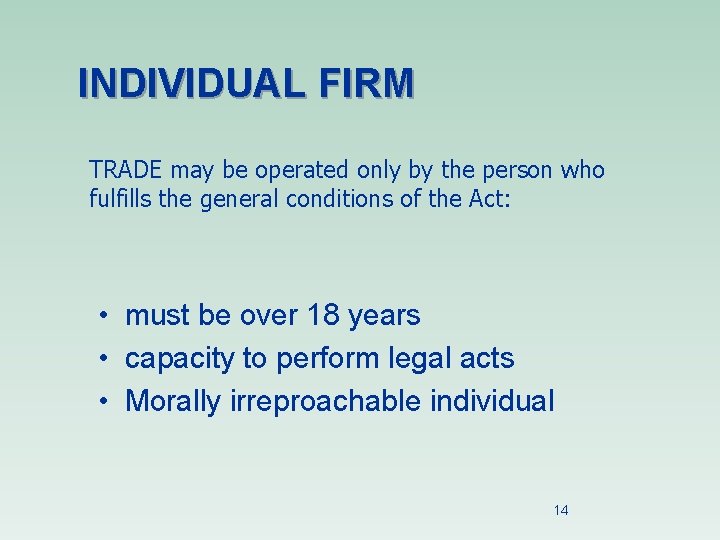 INDIVIDUAL FIRM

TRADE may be operated only by the person who fulfills the general conditions of the Act:

• must be over 18 years
• capacity to perform legal acts
• Morally irreproachable individual

14